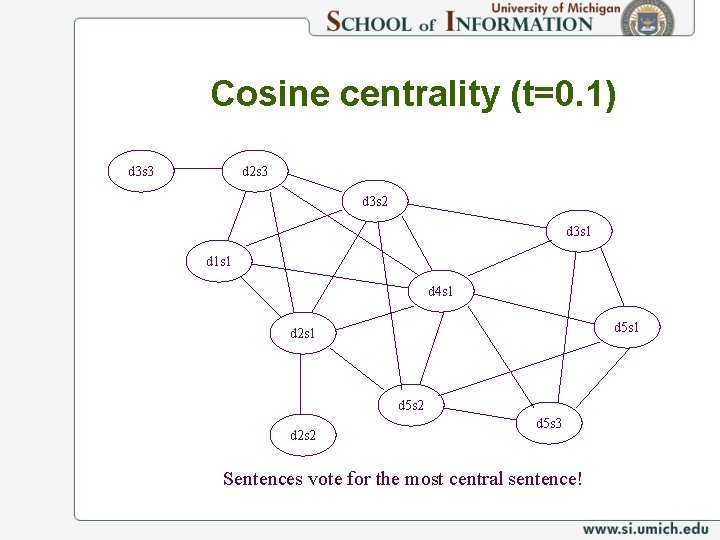 University of Michigan
SCHOOL of INFORMATION

Cosine centrality (t=0.1)

d3s3
d2s3
d3s2
d3s1
d1s1
d4s1
d2s1
d5s1
d5s2
d5s3
d2s2

Sentences vote for the most central sentence!

www.si.umich.edu